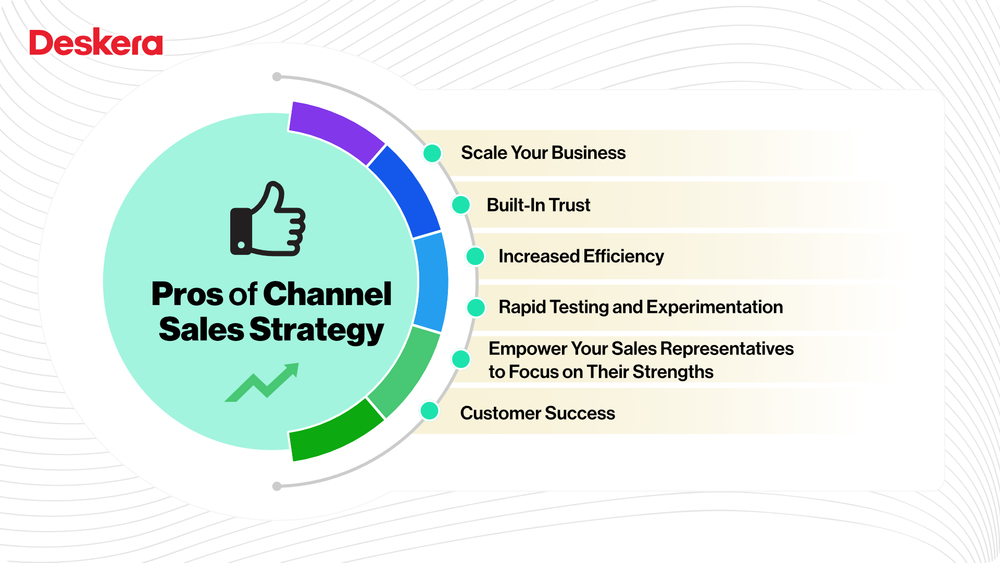 Deskera

Pros of Channel Sales Strategy

Scale Your Business

Built-In Trust

Increased Efficiency

Rapid Testing and Experimentation

Empower Your Sales Representatives to Focus on Their Strengths

Customer Success